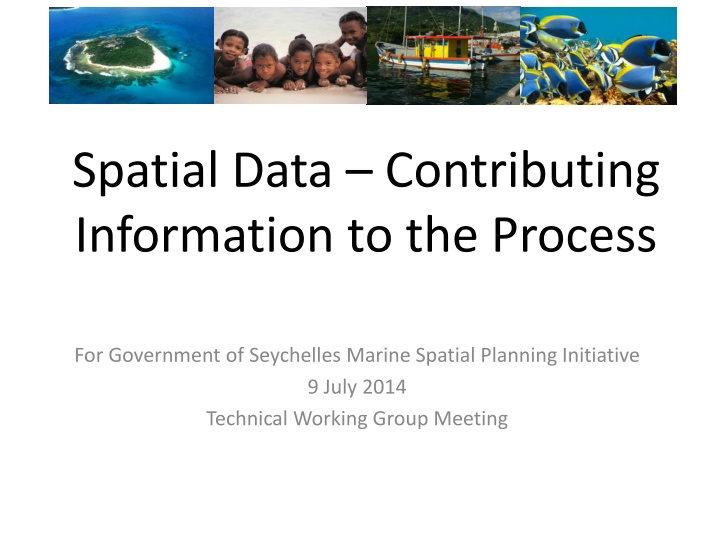 Spatial Data – Contributing Information to the Process

For Government of Seychelles Marine Spatial Planning Initiative
9 July 2014
Technical Working Group Meeting